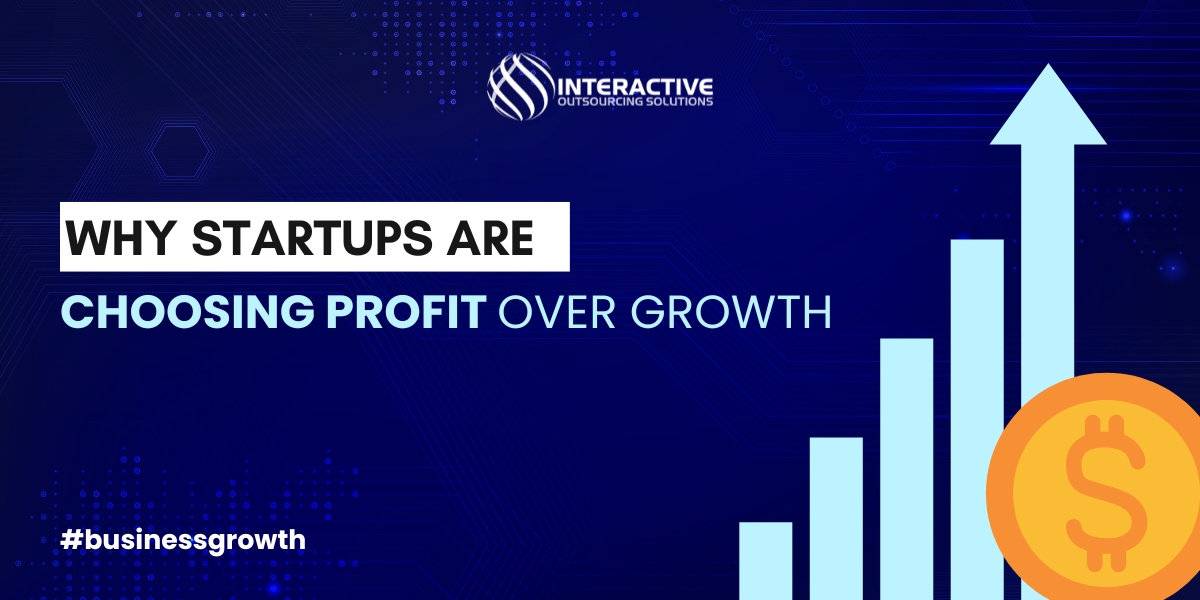 INTERACTIVE
OUTSOURCING SOLUTIONS

WHY STARTUPS ARE
CHOOSING PROFIT OVER GROWTH

#businessgrowth

$